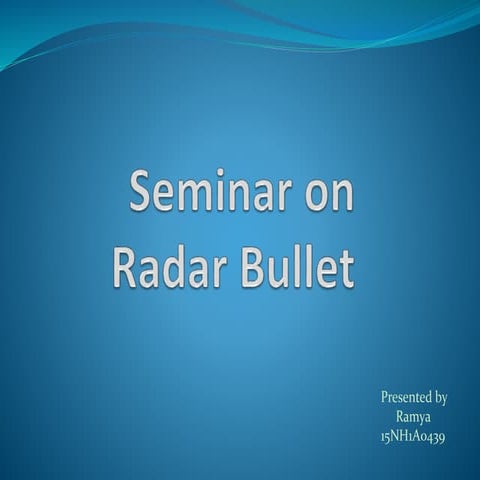 Seminar on
Radar Bullet

Presented by
Ramya
15NH1A0439